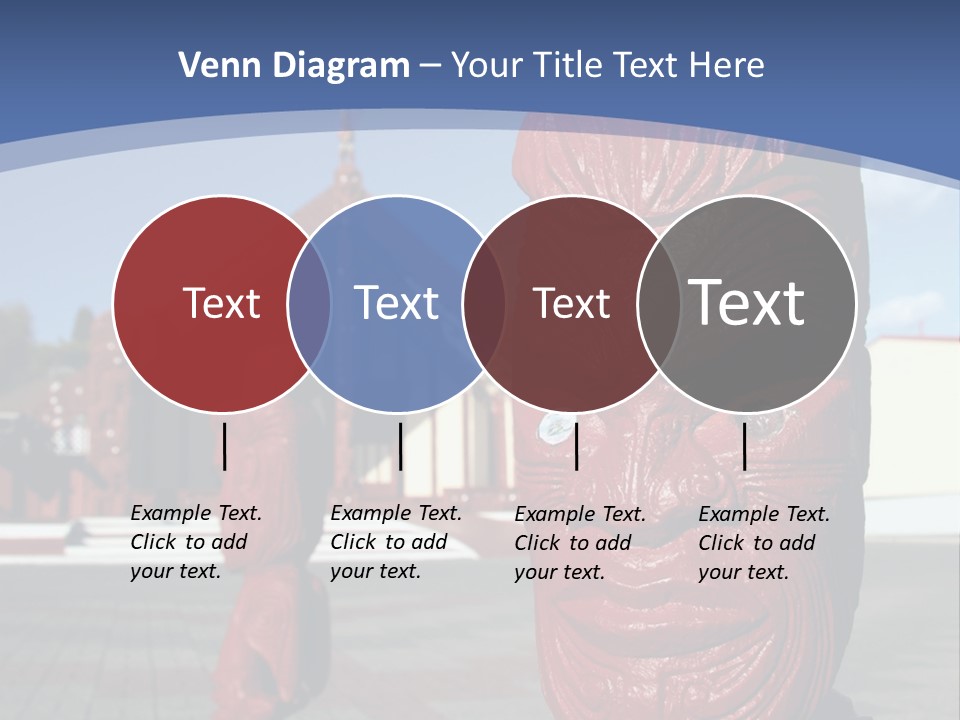 Venn Diagram – Your Title Text Here

Text

Text

Text

Text

Example Text. Click to add your text.

Example Text. Click to add your text.

Example Text. Click to add your text.

Example Text. Click to add your text.